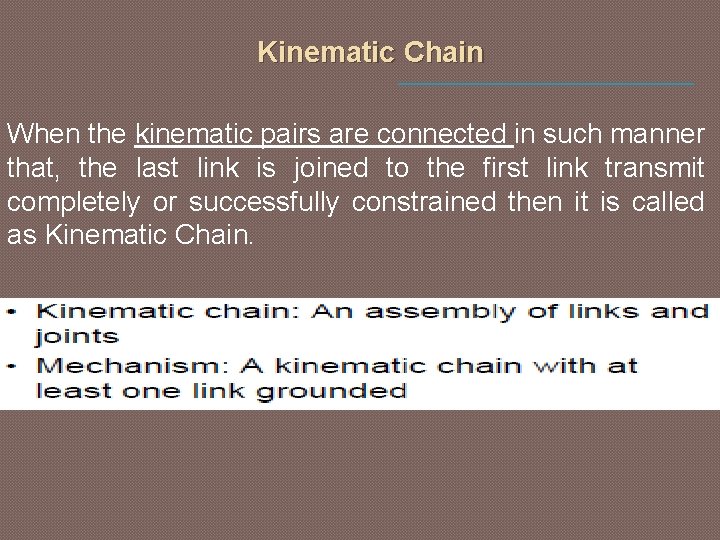 Kinematic Chain

When the kinematic pairs are connected in such manner that, the last link is joined to the first link transmit completely or successfully constrained then it is called as Kinematic Chain.

• Kinematic chain: An assembly of links and joints
• Mechanism: A kinematic chain with at least one link grounded